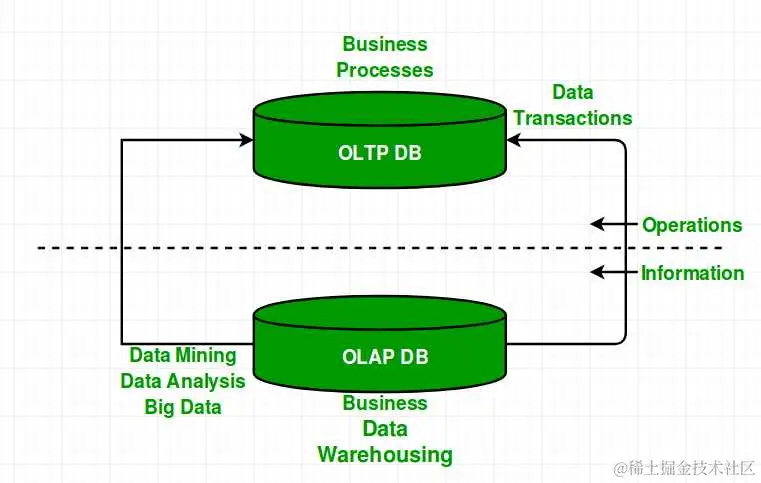 Business Processes

Data Transactions

OLTP DB

Operations

Information

OLAP DB

Data Mining
Data Analysis
Big Data

Business
Data
Warehousing

@稀土掘金技术社区